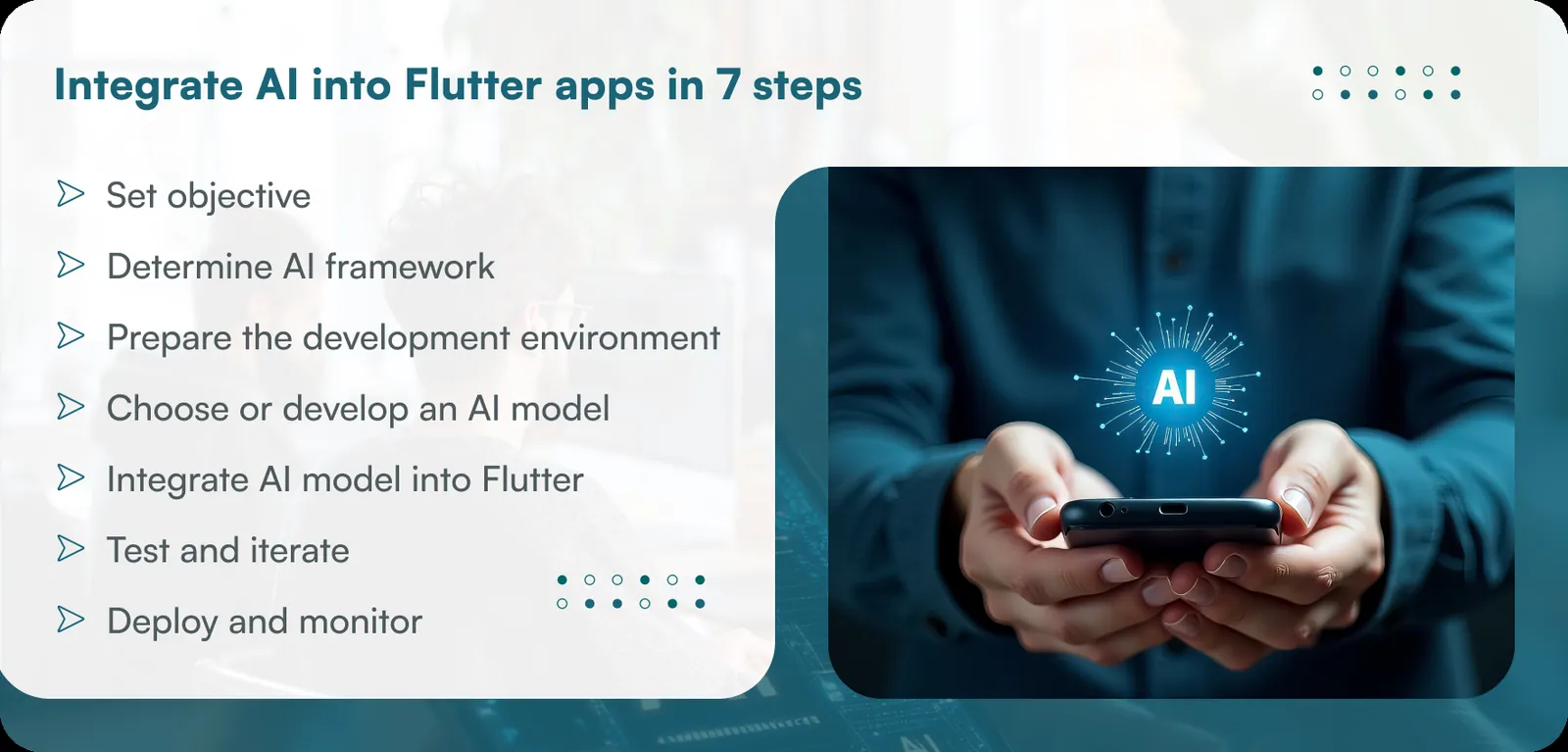 Integrate AI into Flutter apps in 7 steps

Set objective

Determine AI framework

Prepare the development environment

Choose or develop an AI model

Integrate AI model into Flutter

Test and iterate

Deploy and monitor

AI